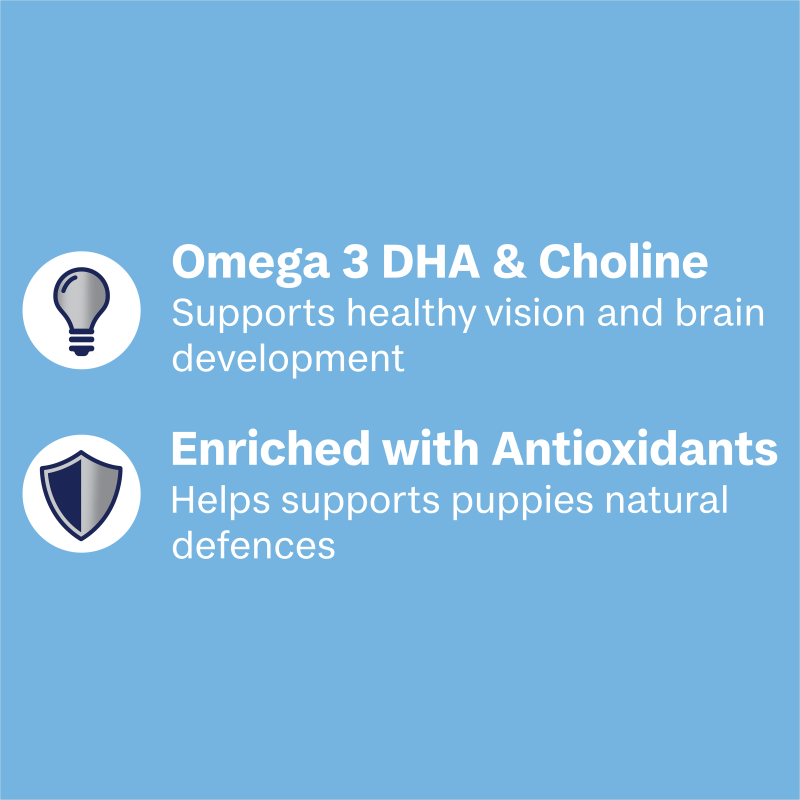 Omega 3 DHA & Choline
Supports healthy vision and brain development

Enriched with Antioxidants
Helps supports puppies natural defences